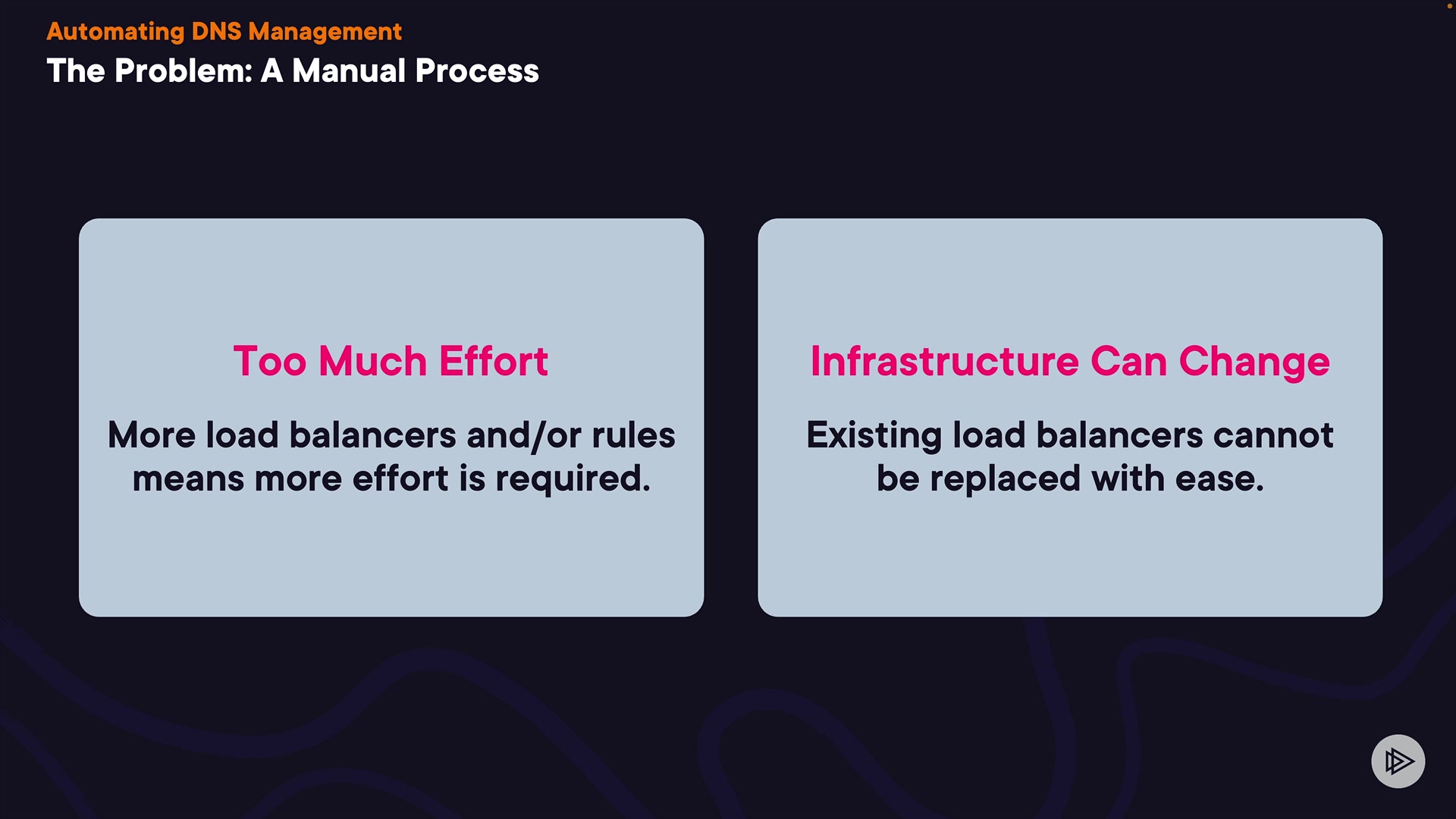 Automating DNS Management
The Problem: A Manual Process

Too Much Effort

More load balancers and/or rules means more effort is required.

Infrastructure Can Change

Existing load balancers cannot be replaced with ease.